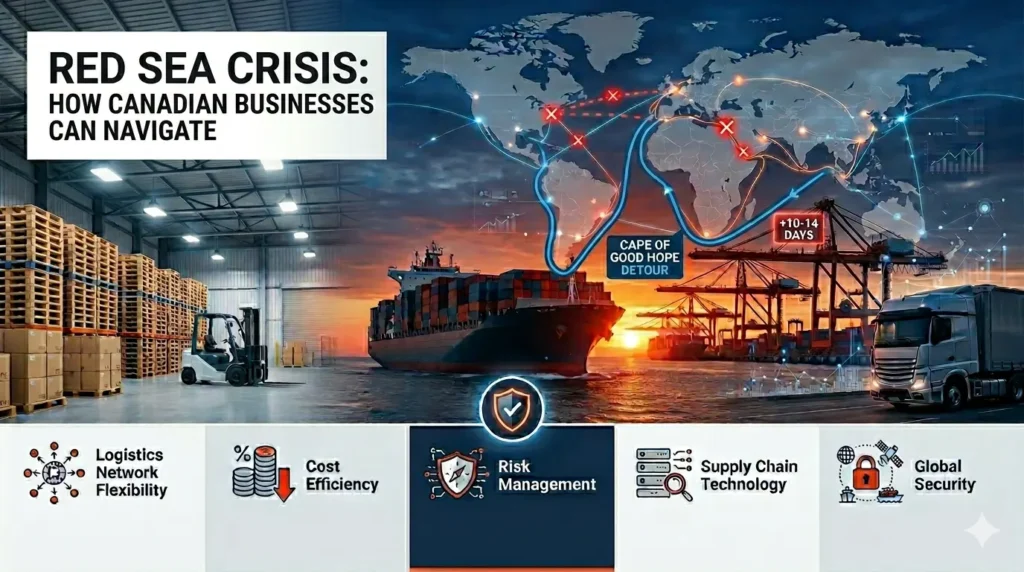 RED SEA CRISIS:
HOW CANADIAN BUSINESSES CAN NAVIGATE

CAPE OF GOOD HOPE DETOUR

+10-14 DAYS

Logistics Network Flexibility

Cost Efficiency

Risk Management

Supply Chain Technology

Global Security